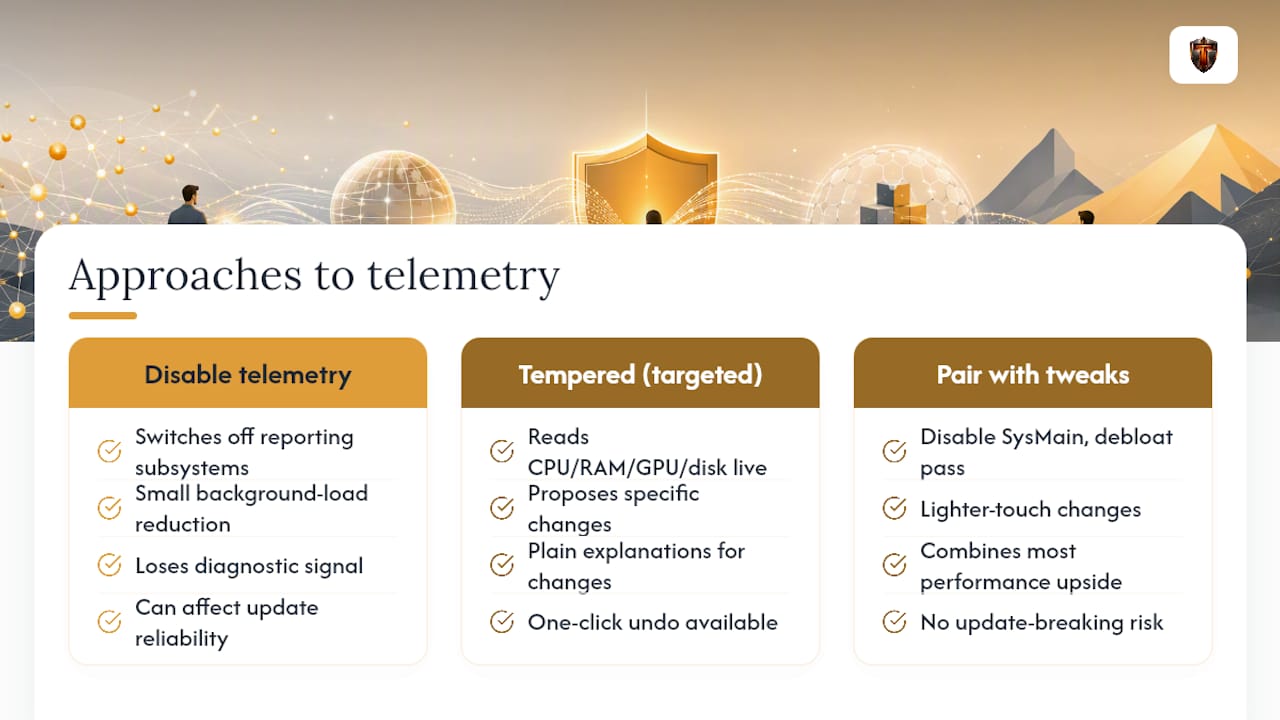 Approaches to telemetry

Disable telemetry

Switches off reporting subsystems

Small background-load reduction

Loses diagnostic signal

Can affect update reliability

Tempered (targeted)

Reads CPU/RAM/GPU/disk live

Proposes specific changes

Plain explanations for changes

One-click undo available

Pair with tweaks

Disable SysMain, debloat pass

Lighter-touch changes

Combines most performance upside

No update-breaking risk